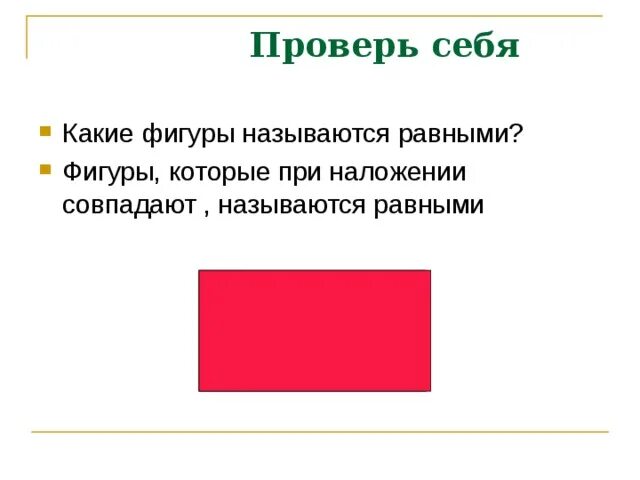 Проверь себя

Какие фигуры называются равными?

Фигуры, которые при наложении совпадают , называются равными